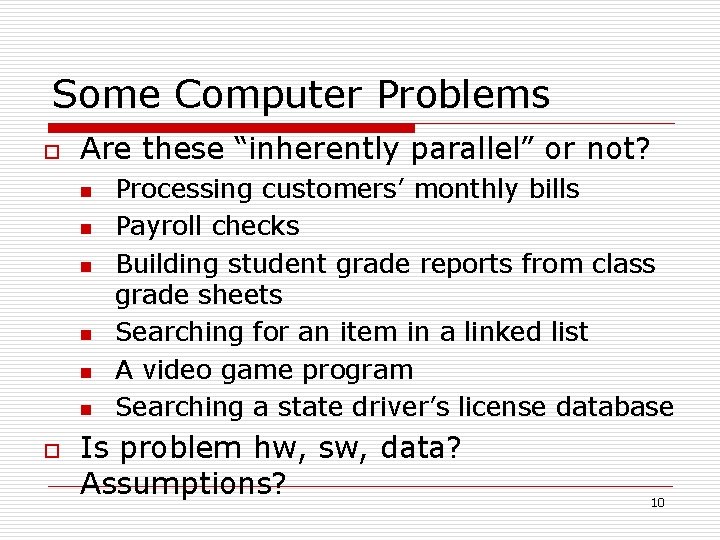 Some Computer Problems

Are these “inherently parallel” or not?

Processing customers’ monthly bills

Payroll checks

Building student grade reports from class grade sheets

Searching for an item in a linked list

A video game program

Searching a state driver’s license database

Is problem hw, sw, data? Assumptions?

10